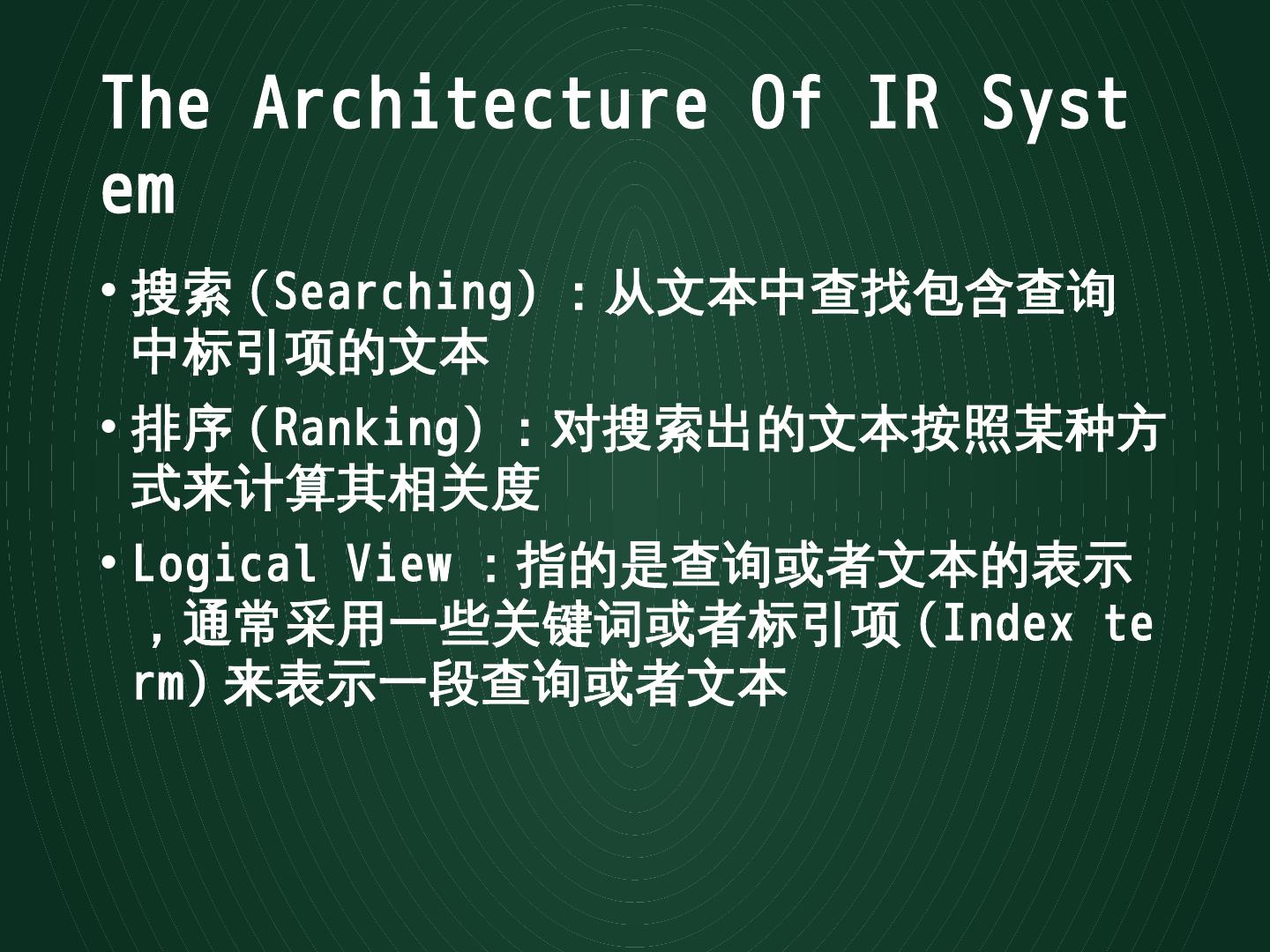 The Architecture Of IR System

• 搜索（Searching）：从文本中查找包含查询中标引项的文本

• 排序（Ranking）：对搜索出的文本按照某种方式来计算其相关度

• Logical View ：指的是查询或者文本的表示，通常采用一些关键词或者标引项（Index term）来表示一段查询或者文本